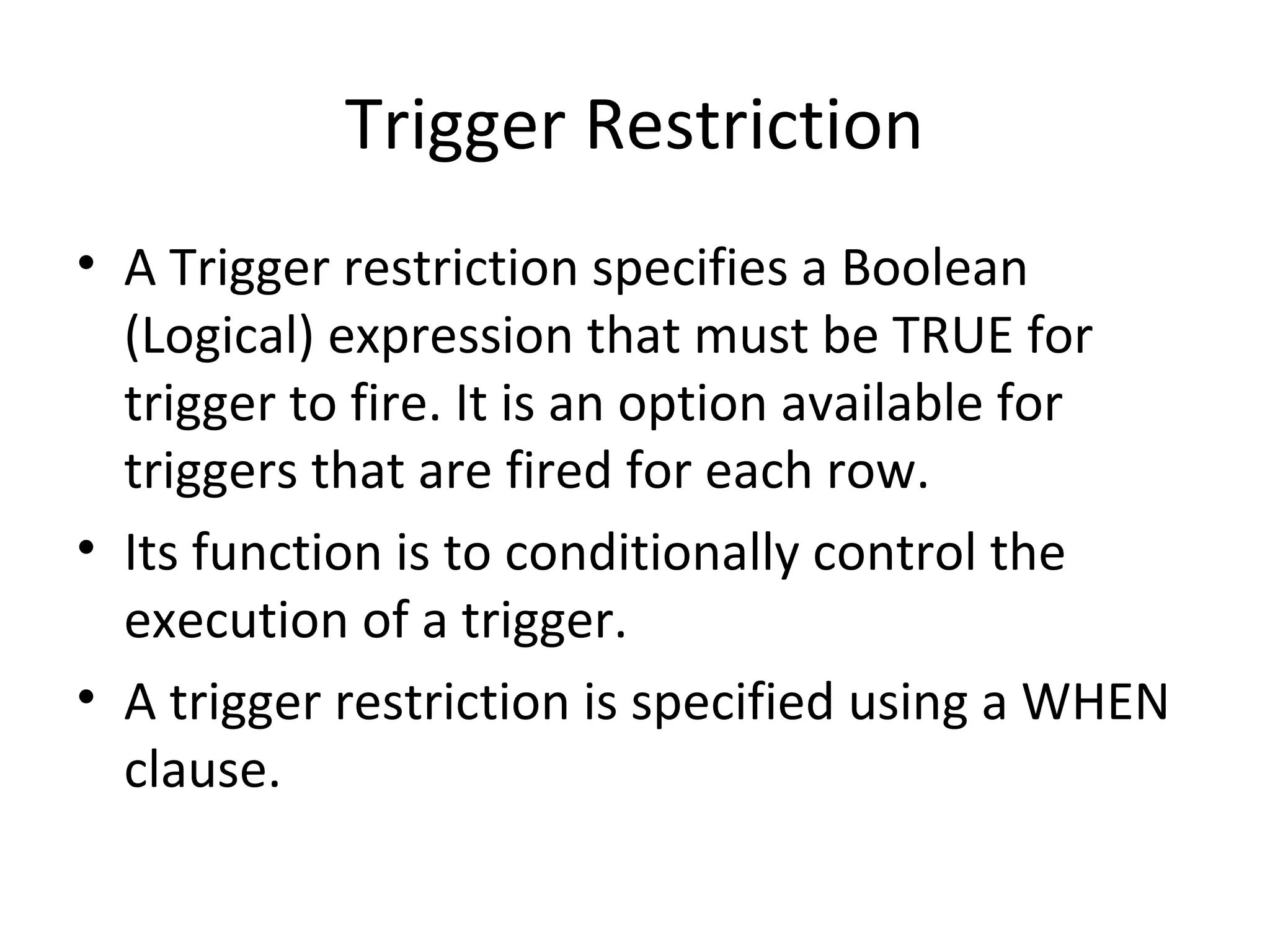 Trigger Restriction

• A Trigger restriction specifies a Boolean (Logical) expression that must be TRUE for trigger to fire. It is an option available for triggers that are fired for each row.

• Its function is to conditionally control the execution of a trigger.

• A trigger restriction is specified using a WHEN clause.